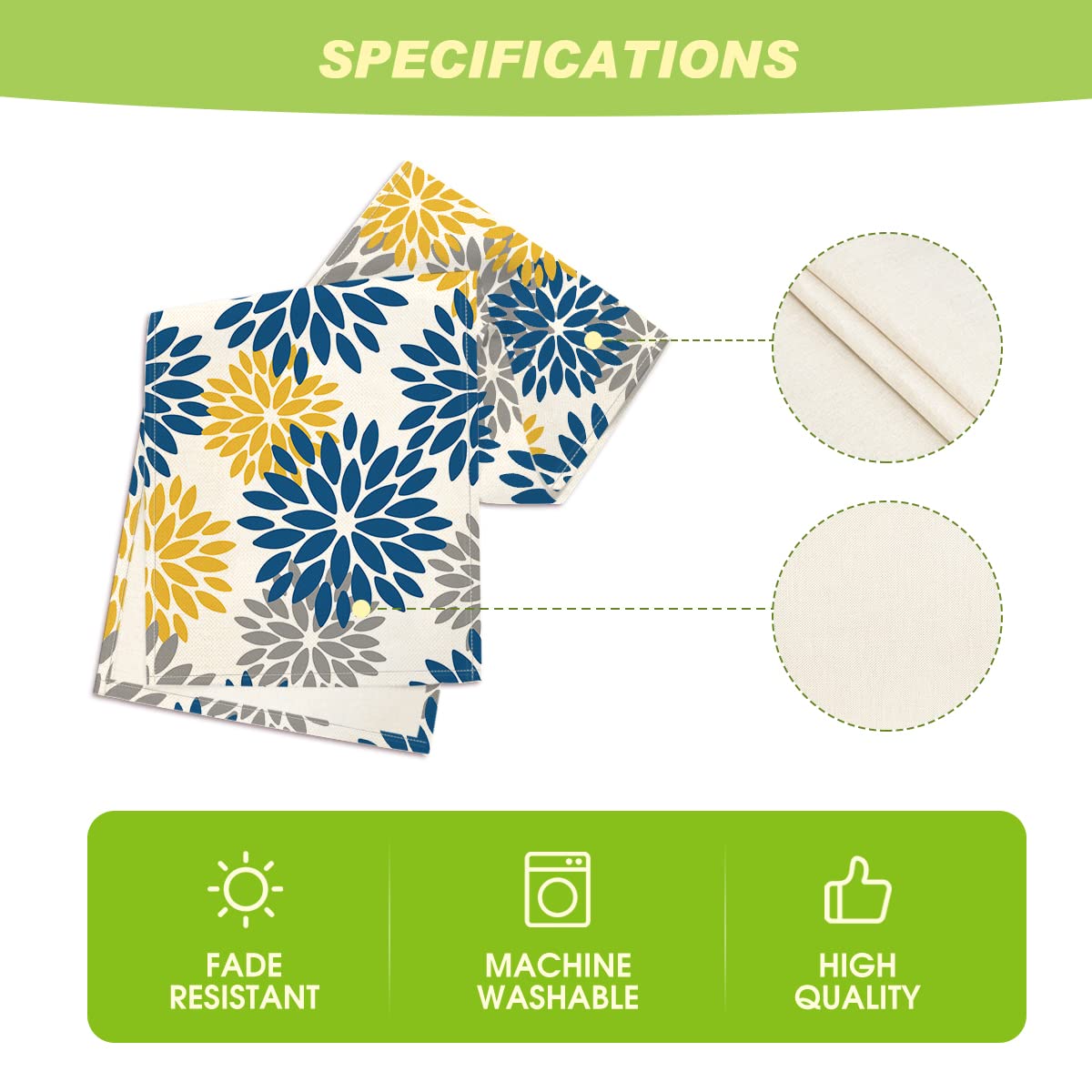 SPECIFICATIONS

FADE RESISTANT

MACHINE WASHABLE

HIGH QUALITY